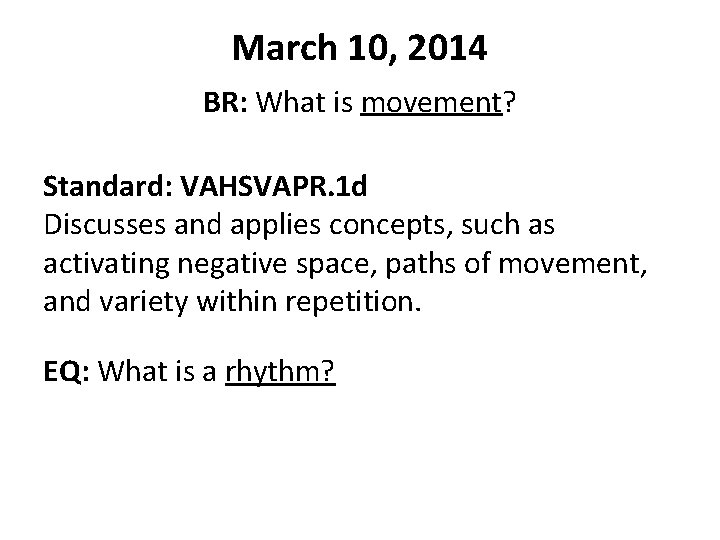 March 10, 2014

BR: What is movement?

Standard: VAHSVAPR.1d
Discusses and applies concepts, such as activating negative space, paths of movement, and variety within repetition.

EQ: What is a rhythm?